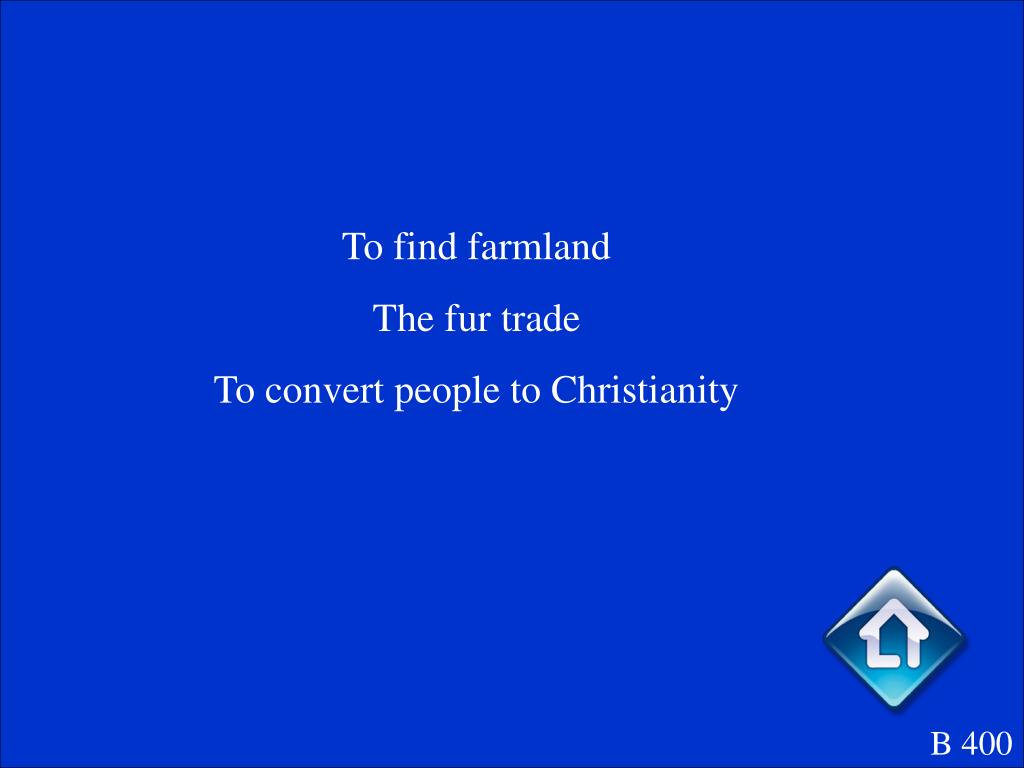 To find farmland

The fur trade

To convert people to Christianity

B 400